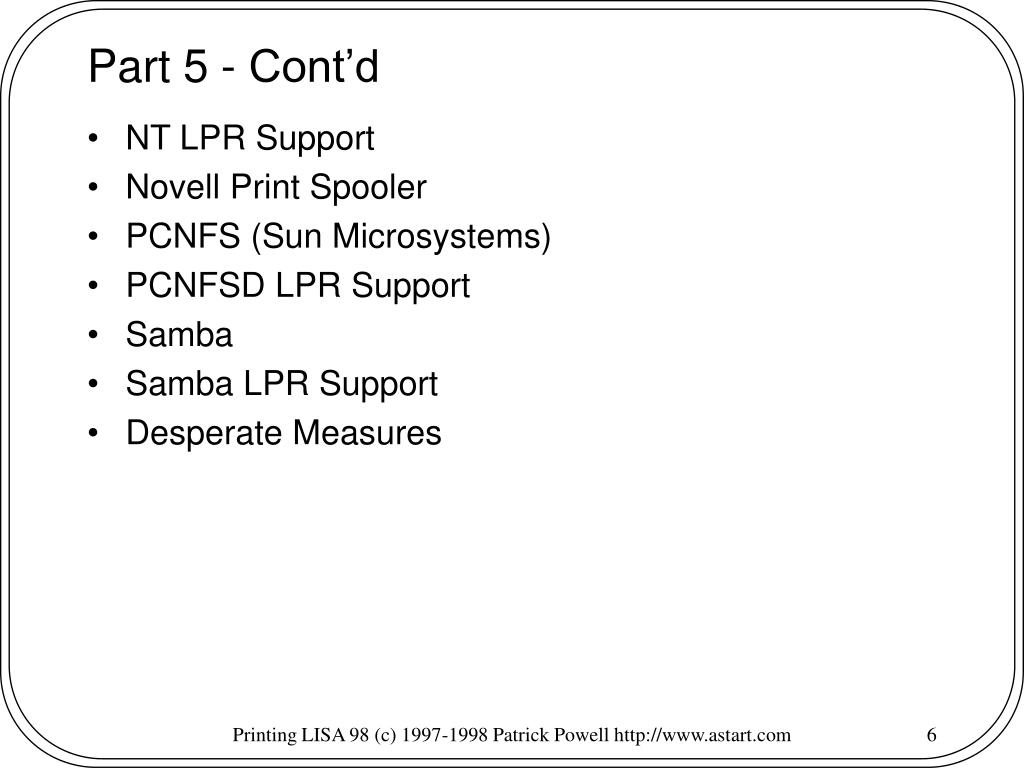 Part 5 - Cont’d

• NT LPR Support
• Novell Print Spooler
• PCNFS (Sun Microsystems)
• PCNFSD LPR Support
• Samba
• Samba LPR Support
• Desperate Measures

Printing LISA 98 (c) 1997-1998 Patrick Powell http://www.astart.com 6